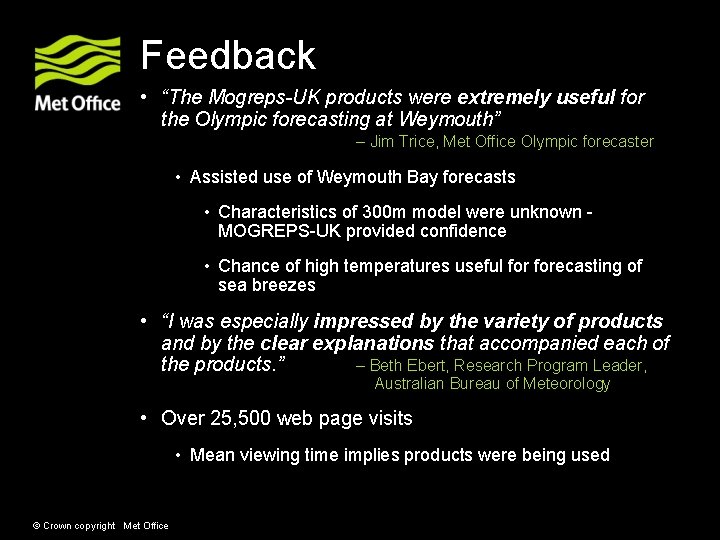 Met Office

Feedback

• "The Mogreps-UK products were extremely useful for the Olympic forecasting at Weymouth"
– Jim Trice, Met Office Olympic forecaster

• Assisted use of Weymouth Bay forecasts

• Characteristics of 300m model were unknown - MOGREPS-UK provided confidence

• Chance of high temperatures useful for forecasting of sea breezes

• "I was especially impressed by the variety of products and by the clear explanations that accompanied each of the products." – Beth Ebert, Research Program Leader, Australian Bureau of Meteorology

• Over 25,500 web page visits

• Mean viewing time implies products were being used

© Crown copyright Met Office